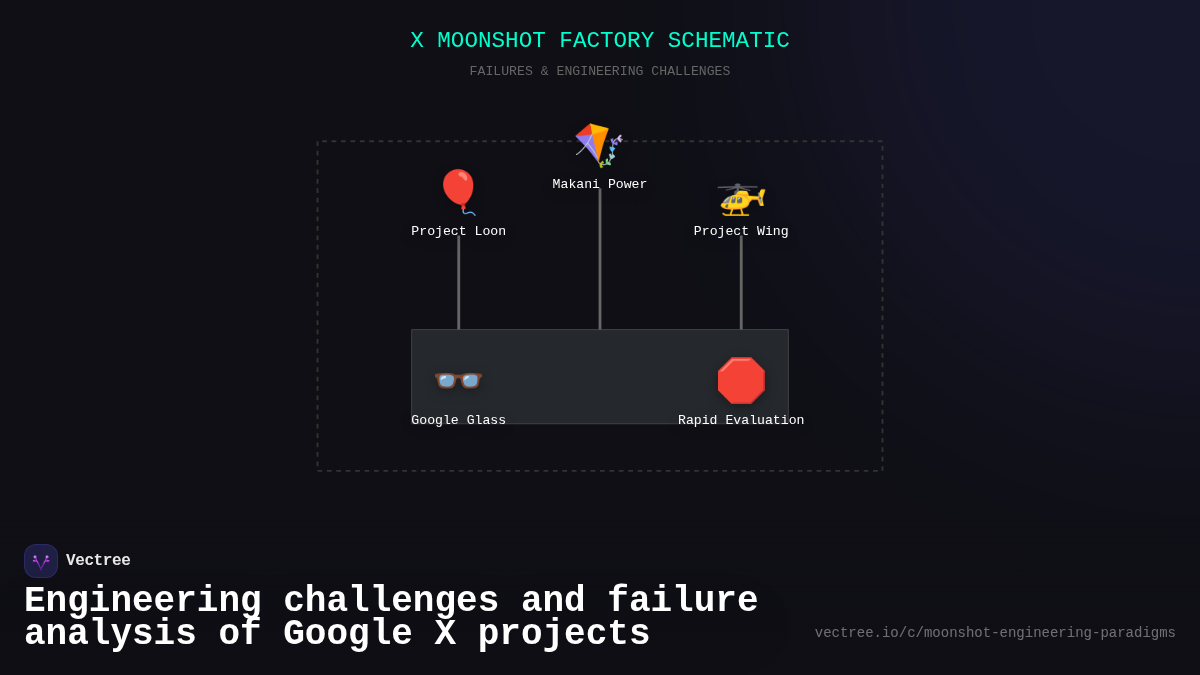 X MOONSHOT FACTORY SCHEMATIC

FAILURES & ENGINEERING CHALLENGES

Makani Power

Project Loon

Project Wing

Google Glass

Rapid Evaluation

Vectree

Engineering challenges and failure analysis of Google X projects

vectree.io/c/moonshot-engineering-paradigms